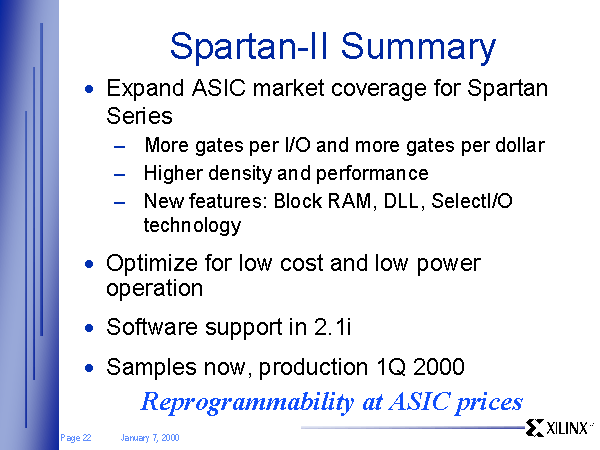 Spartan-II Summary

• Expand ASIC market coverage for Spartan Series
– More gates per I/O and more gates per dollar
– Higher density and performance
– New features: Block RAM, DLL, SelectI/O technology

• Optimize for low cost and low power operation

• Software support in 2.1i

• Samples now, production 1Q 2000

Reprogrammability at ASIC prices

Page 22 January 7, 2000

XILINX